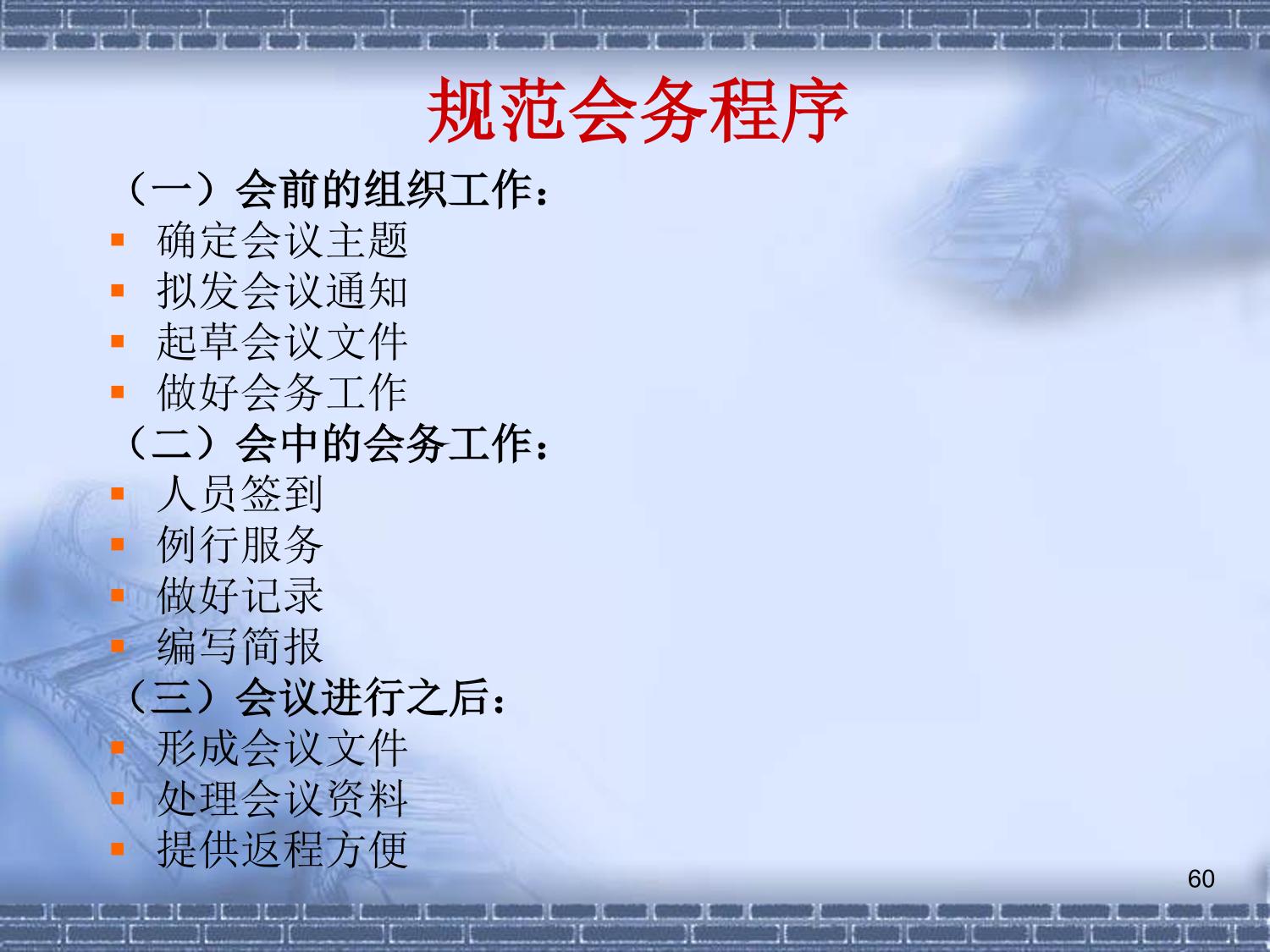 规范会务程序

（一）会前的组织工作：

- 确定会议主题
- 拟发会议通知
- 起草会议文件
- 做好会务工作

（二）会中的会务工作：

- 人员签到
- 例行服务
- 做好记录
- 编写简报

（三）会议进行之后：

- 形成会议文件
- 处理会议资料
- 提供返程方便

60